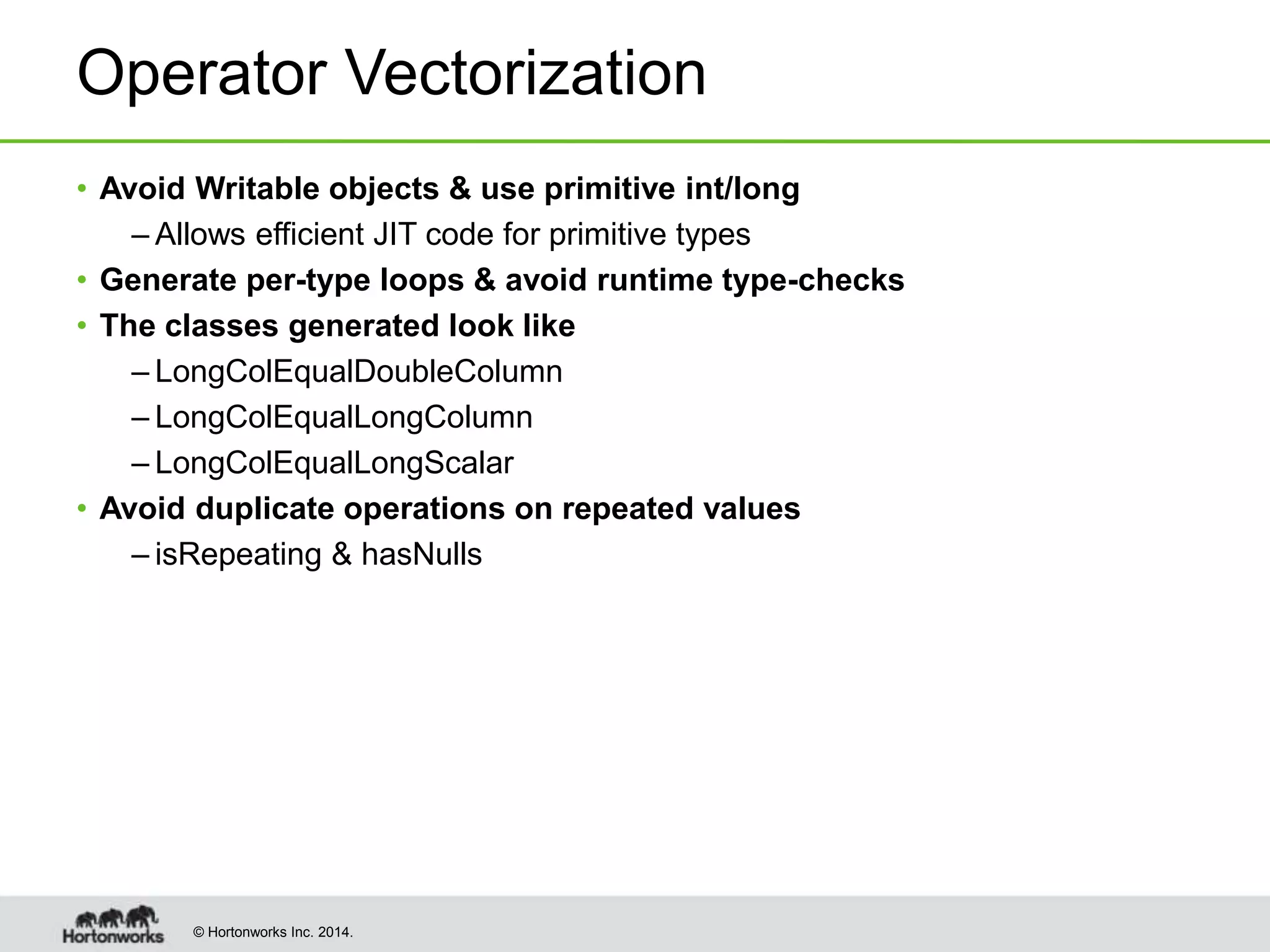 Operator Vectorization

• Avoid Writable objects & use primitive int/long
  – Allows efficient JIT code for primitive types
• Generate per-type loops & avoid runtime type-checks
• The classes generated look like
  – LongColEqualDoubleColumn
  – LongColEqualLongColumn
  – LongColEqualLongScalar
• Avoid duplicate operations on repeated values
  – isRepeating & hasNulls

Hortonworks

© Hortonworks Inc. 2014.